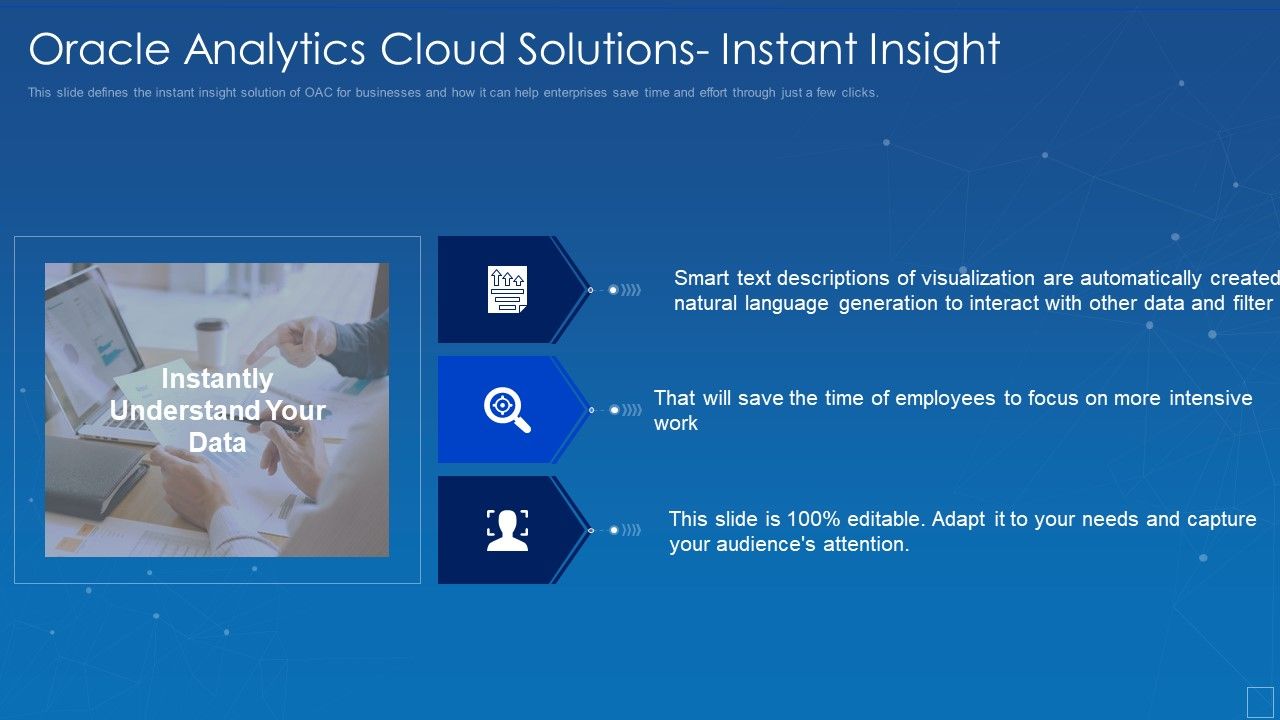 Oracle Analytics Cloud Solutions- Instant Insight

This slide defines the instant insight solution of OAC for businesses and how it can help enterprises save time and effort through just a few clicks.

Instantly Understand Your Data

Smart text descriptions of visualization are automatically created natural language generation to interact with other data and filter

That will save the time of employees to focus on more intensive work

This slide is 100% editable. Adapt it to your needs and capture your audience's attention.